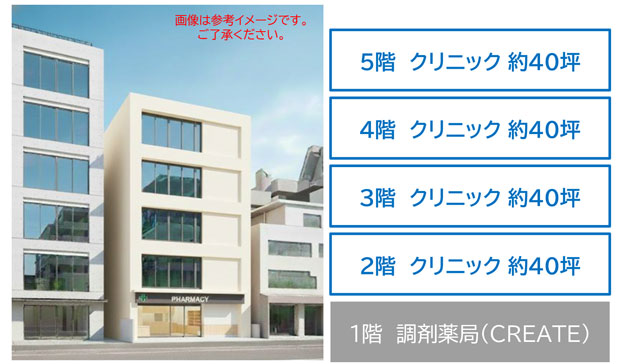 画像は参考イメージです。
ご了承ください。

PHARMACY

5階 クリニック 約40坪

4階 クリニック 約40坪

3階 クリニック 約40坪

2階 クリニック 約40坪

1階 調剤薬局（CREATE）